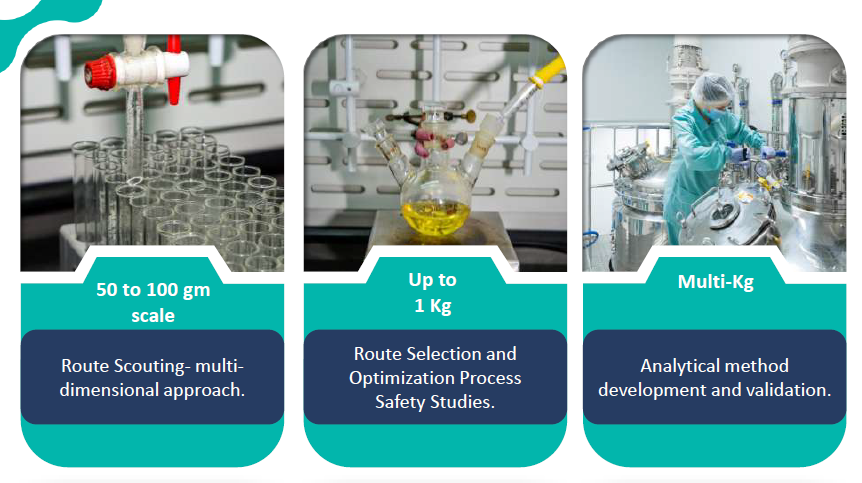 50 to 100 gm scale

Route Scouting- multi-dimensional approach.

Up to 1 Kg

Route Selection and Optimization Process Safety Studies.

Multi-Kg

Analytical method development and validation.